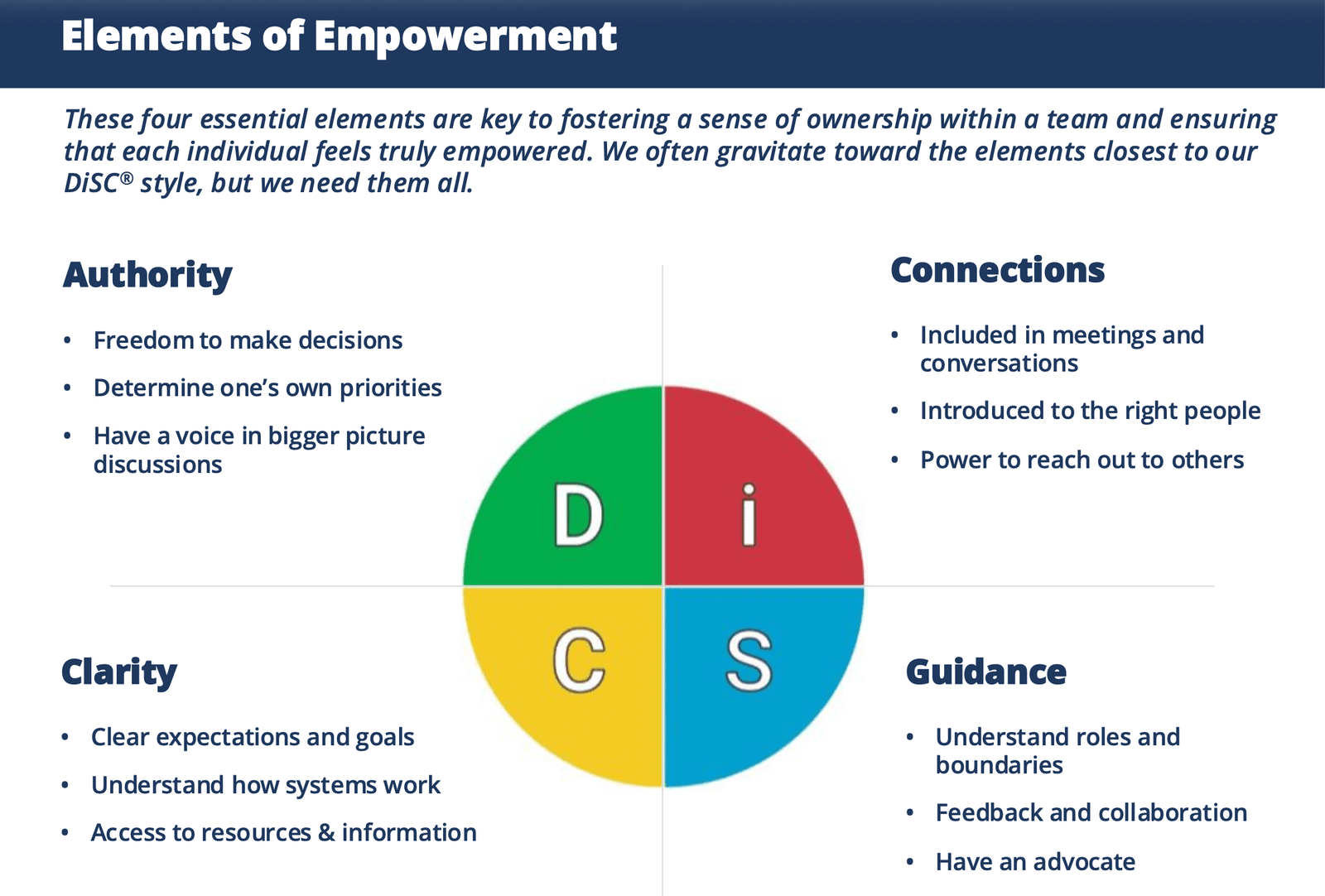 Elements of Empowerment

These four essential elements are key to fostering a sense of ownership within a team and ensuring that each individual feels truly empowered. We often gravitate toward the elements closest to our DiSC® style, but we need them all.

Authority

• Freedom to make decisions
• Determine one's own priorities
• Have a voice in bigger picture discussions

Connections

• Included in meetings and conversations
• Introduced to the right people
• Power to reach out to others

D
i
C
S

Clarity

• Clear expectations and goals
• Understand how systems work
• Access to resources & information

Guidance

• Understand roles and boundaries
• Feedback and collaboration
• Have an advocate